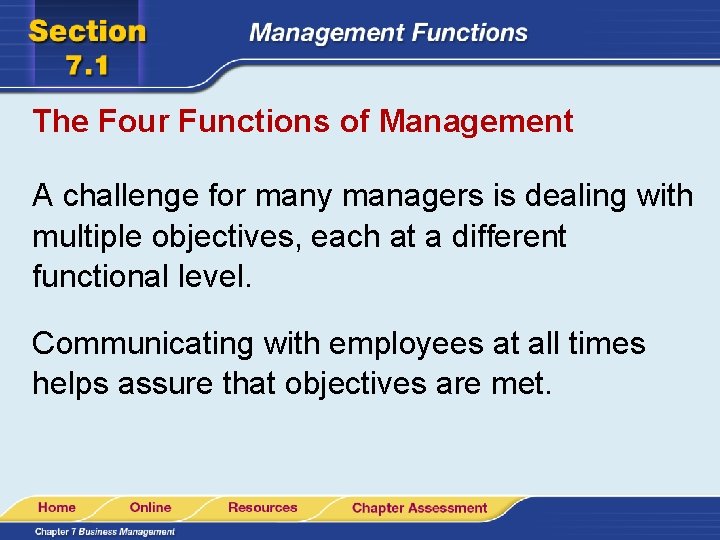 Section 7.1

Management Functions

The Four Functions of Management

A challenge for many managers is dealing with multiple objectives, each at a different functional level.

Communicating with employees at all times helps assure that objectives are met.

Home Online Resources Chapter Assessment

Chapter 7 Business Management